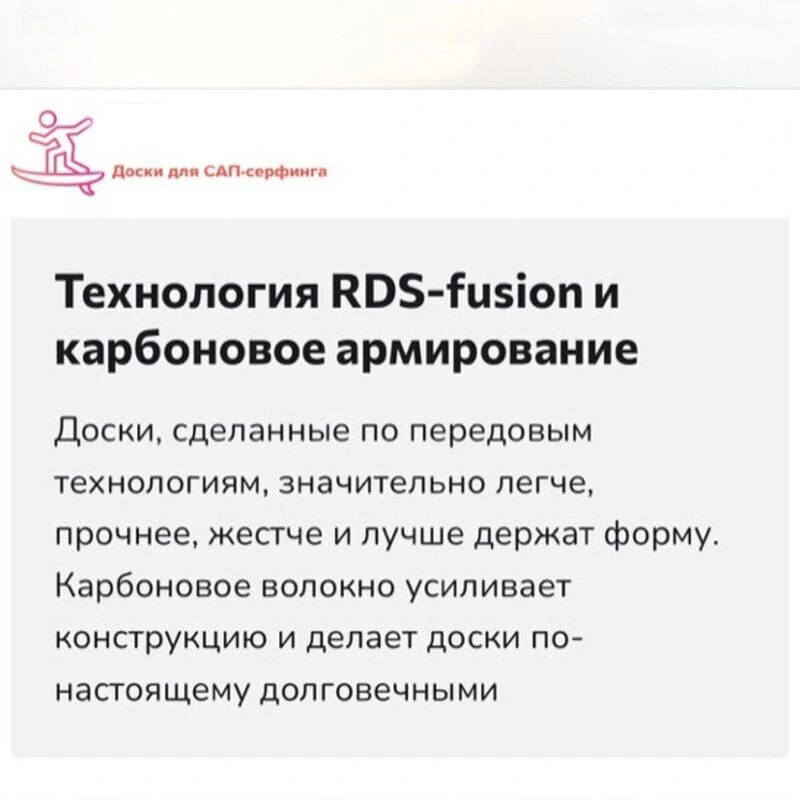 Доски для САП-серфинга

Технология RDS-fusion и карбоновое армирование

Доски, сделанные по передовым технологиям, значительно легче, прочнее, жестче и лучше держат форму. Карбоновое волокно усиливает конструкцию и делает доски по-настоящему долговечными